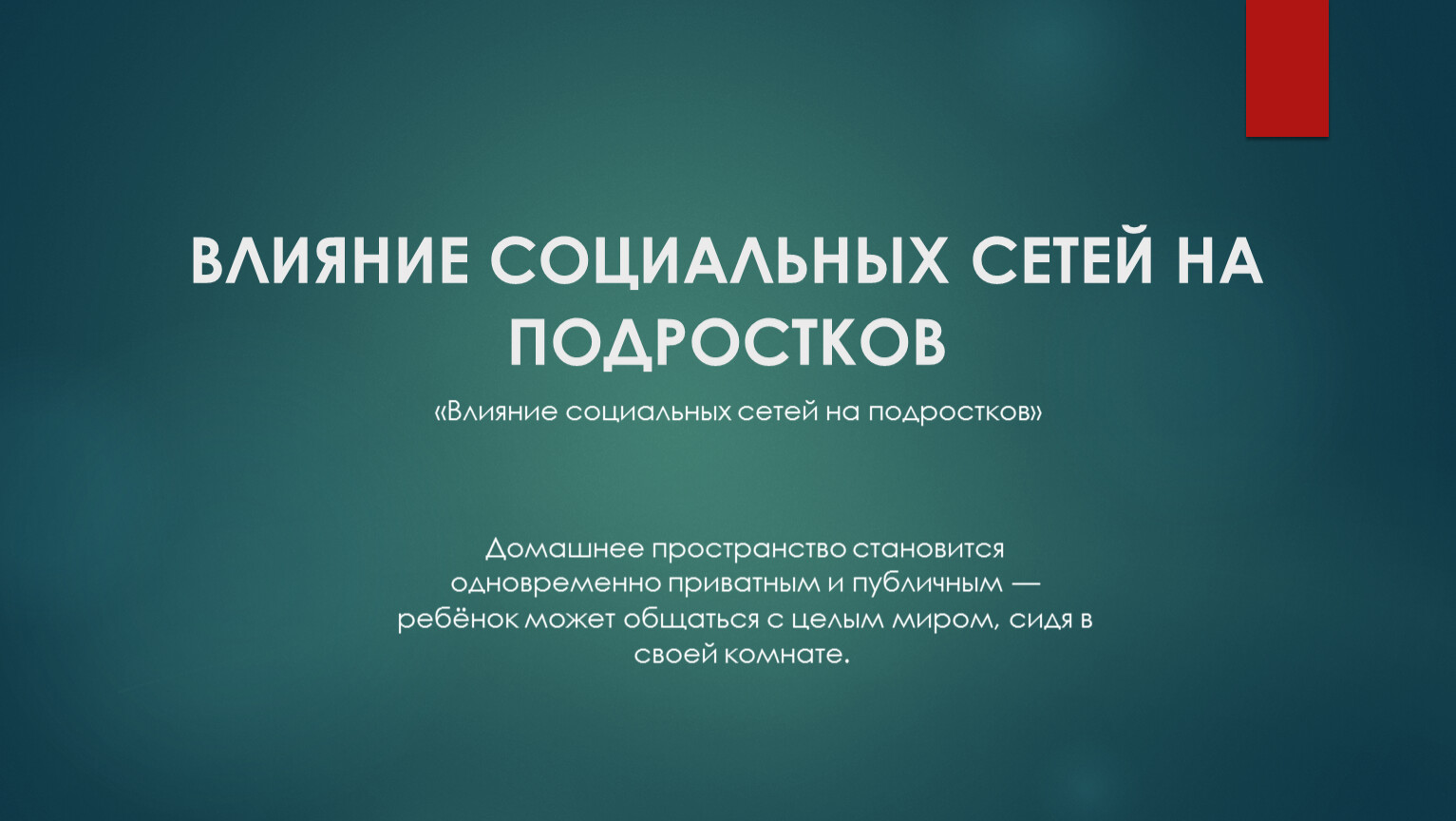 ВЛИЯНИЕ СОЦИАЛЬНЫХ СЕТЕЙ НА ПОДРОСТКОВ

«Влияние социальных сетей на подростков»

Домашнее пространство становится одновременно приватным и публичным — ребёнок может общаться с целым миром, сидя в своей комнате.